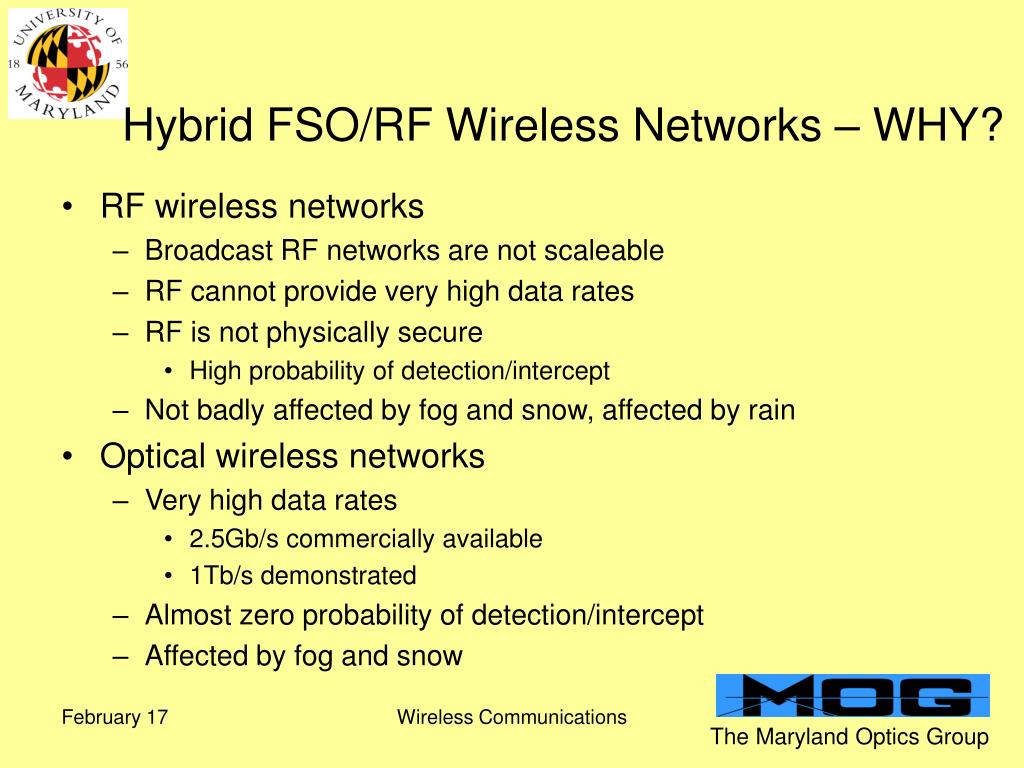 UNIVERSITY OF MARYLAND 18 56

Hybrid FSO/RF Wireless Networks – WHY?

• RF wireless networks
– Broadcast RF networks are not scaleable
– RF cannot provide very high data rates
– RF is not physically secure
• High probability of detection/intercept
– Not badly affected by fog and snow, affected by rain
• Optical wireless networks
– Very high data rates
• 2.5Gb/s commercially available
• 1Tb/s demonstrated
– Almost zero probability of detection/intercept
– Affected by fog and snow

February 17

Wireless Communications

MOG

The Maryland Optics Group